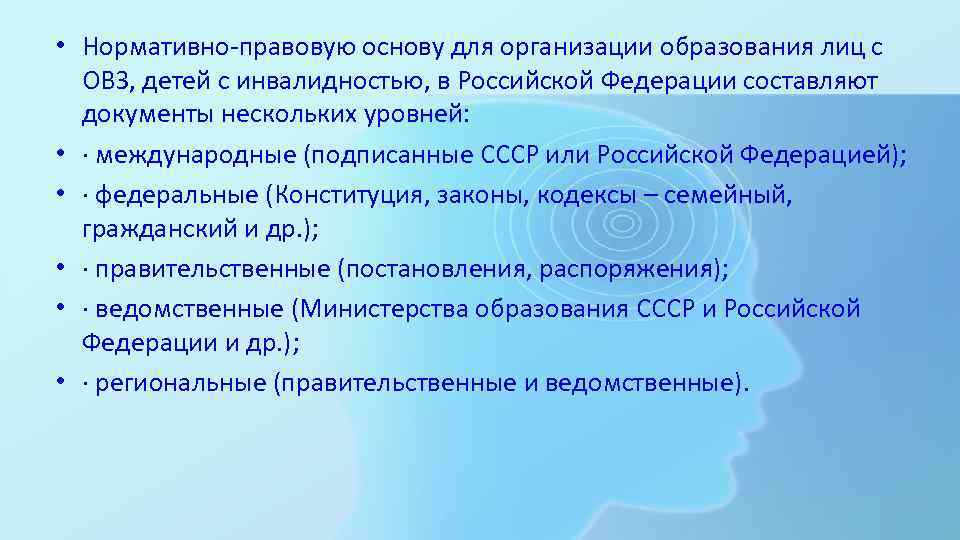 • Нормативно-правовую основу для организации образования лиц с ОВЗ, детей с инвалидностью, в Российской Федерации составляют документы нескольких уровней:
• · международные (подписанные СССР или Российской Федерацией);
• · федеральные (Конституция, законы, кодексы – семейный, гражданский и др.);
• · правительственные (постановления, распоряжения);
• · ведомственные (Министерства образования СССР и Российской Федерации и др.);
• · региональные (правительственные и ведомственные).